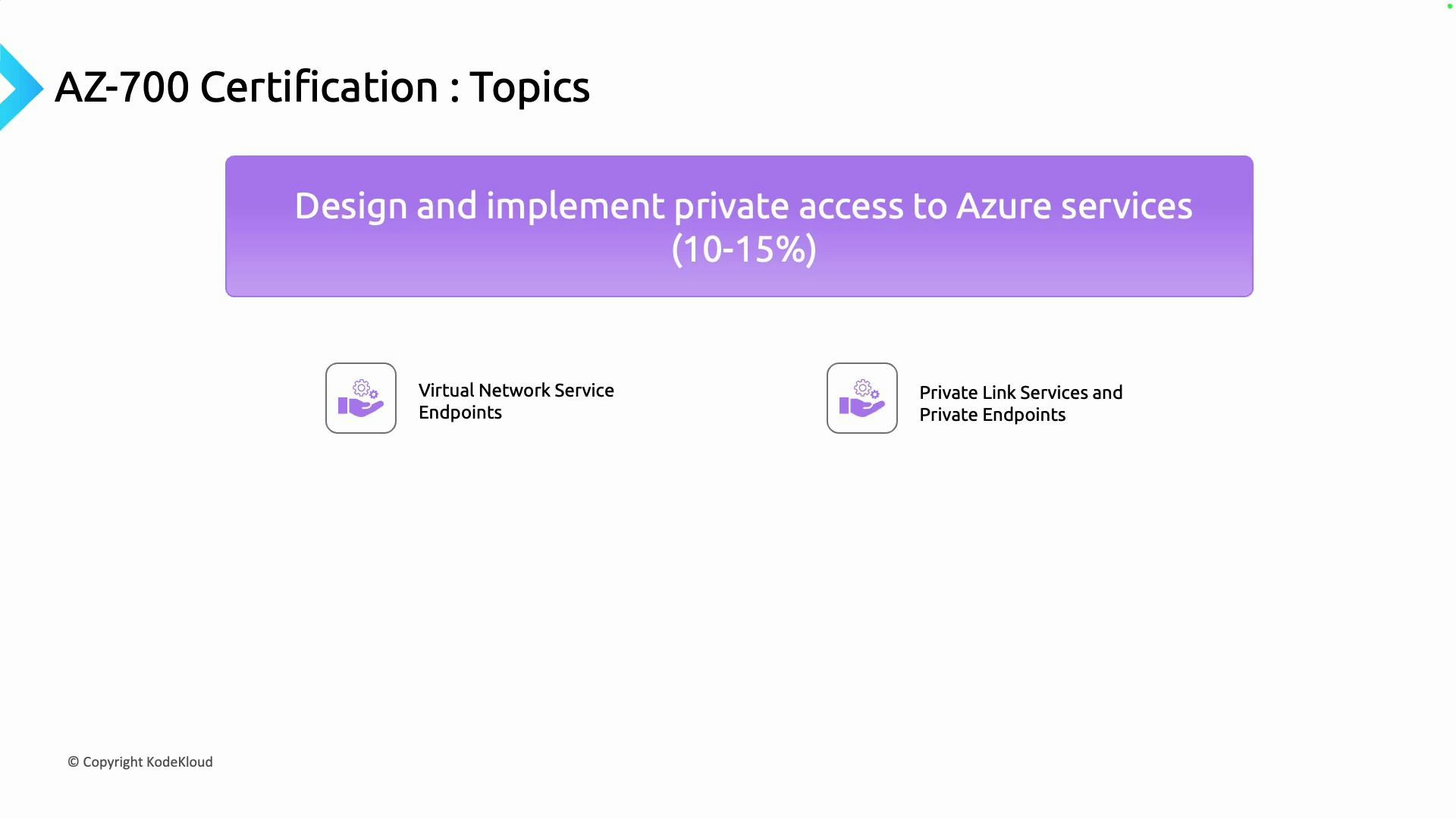 AZ-700 Certification : Topics

Design and implement private access to Azure services (10-15%)

Virtual Network Service Endpoints

Private Link Services and Private Endpoints

© Copyright KodeKloud